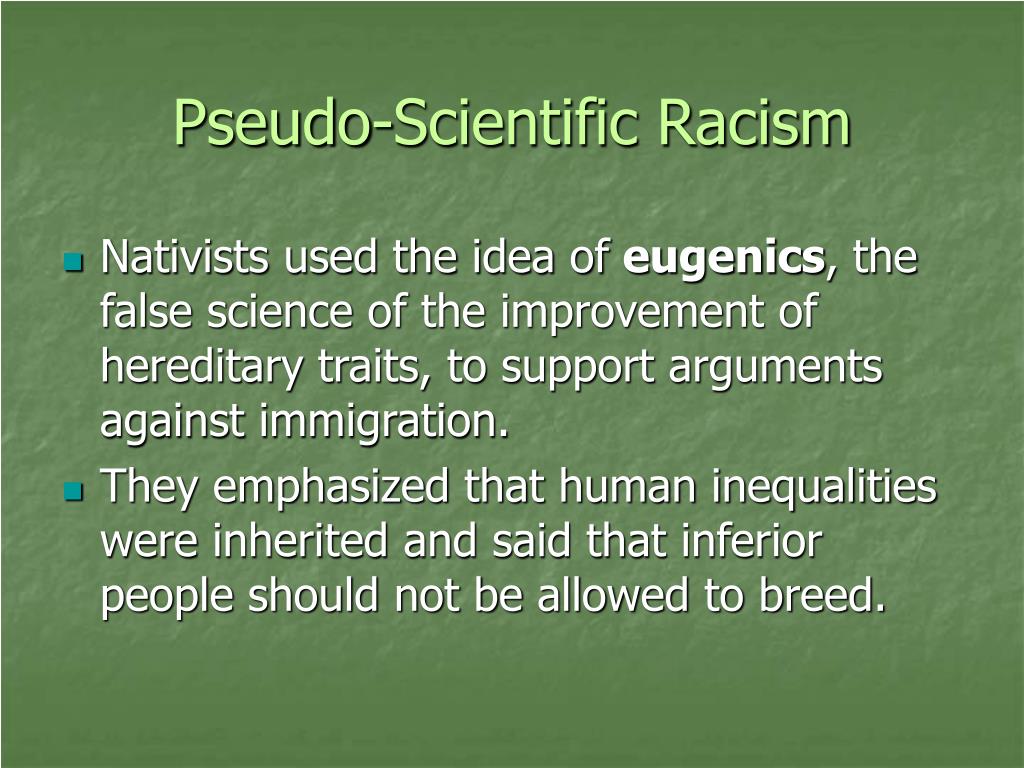 Pseudo-Scientific Racism

Nativists used the idea of eugenics, the false science of the improvement of hereditary traits, to support arguments against immigration.

They emphasized that human inequalities were inherited and said that inferior people should not be allowed to breed.